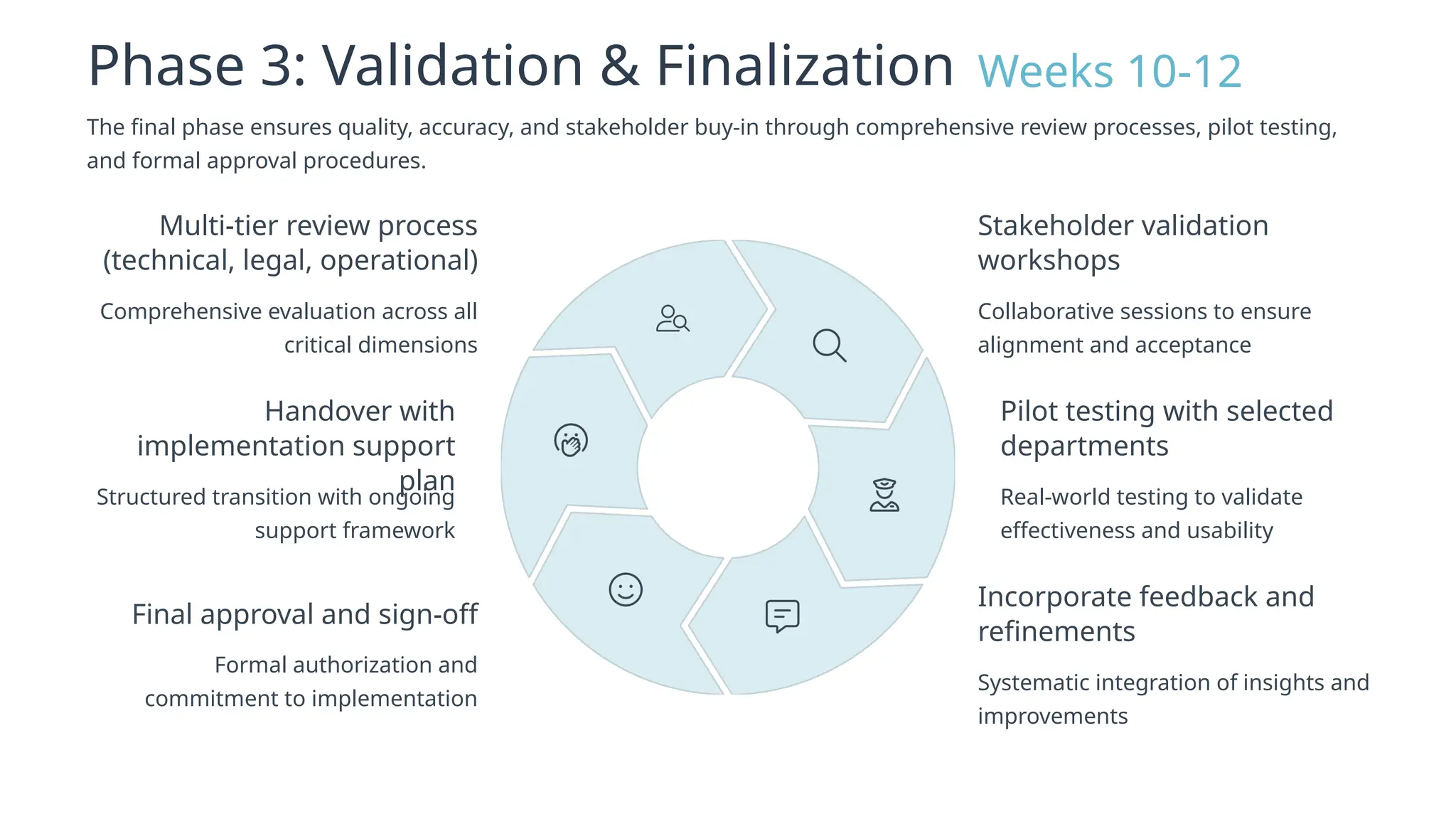 Phase 3: Validation & Finalization Weeks 10-12

The final phase ensures quality, accuracy, and stakeholder buy-in through comprehensive review processes, pilot testing, and formal approval procedures.

Multi-tier review process (technical, legal, operational)

Comprehensive evaluation across all critical dimensions

Handover with implementation support plan

Structured transition with ongoing support framework

Final approval and sign-off

Formal authorization and commitment to implementation

Stakeholder validation workshops

Collaborative sessions to ensure alignment and acceptance

Pilot testing with selected departments

Real-world testing to validate effectiveness and usability

Incorporate feedback and refinements

Systematic integration of insights and improvements